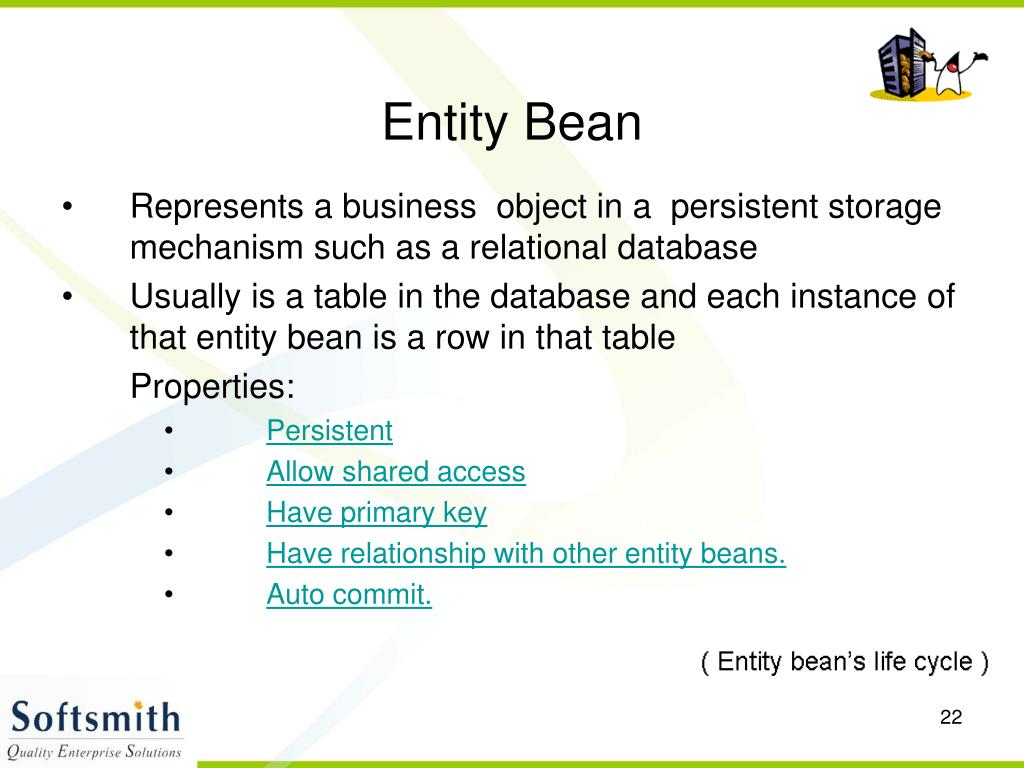 Entity Bean

• Represents a business object in a persistent storage mechanism such as a relational database

• Usually is a table in the database and each instance of that entity bean is a row in that table

Properties:

• Persistent
• Allow shared access
• Have primary key
• Have relationship with other entity beans.
• Auto commit.

( Entity bean's life cycle )

Softsmith
Quality Enterprise Solutions

22